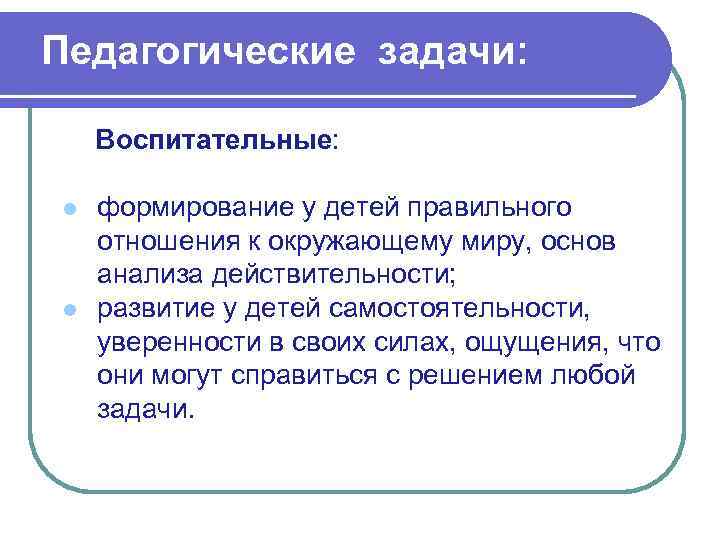 Педагогические задачи:

Воспитательные:

- формирование у детей правильного отношения к окружающему миру, основ анализа действительности;
- развитие у детей самостоятельности, уверенности в своих силах, ощущения, что они могут справиться с решением любой задачи.